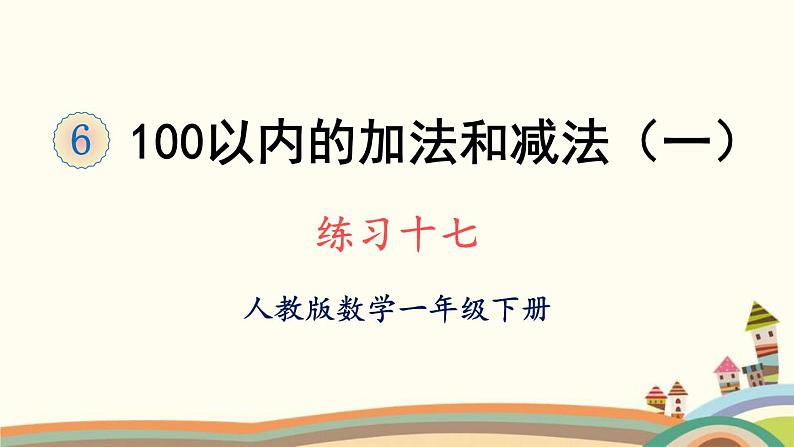 6 100以内的加法和减法（一）

练习十七

人教版数学一年级下册